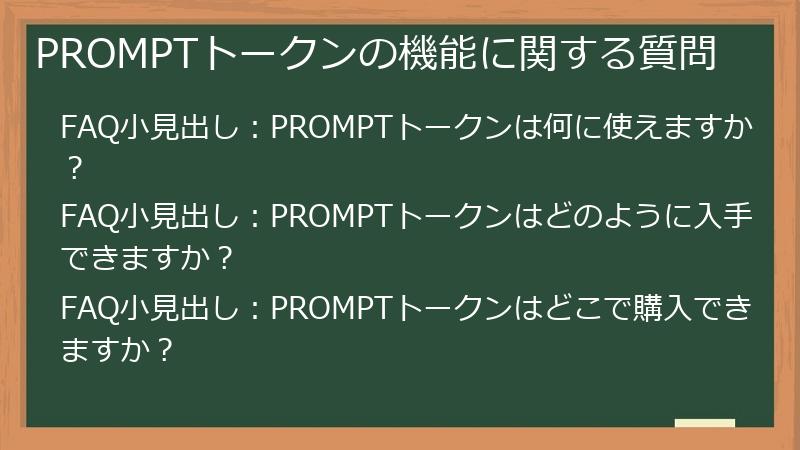 PROMPTトークンの機能に関する質問

FAQ小見出し：PROMPTトークンは何に使えますか？

FAQ小見出し：PROMPTトークンはどのように入手できますか？

FAQ小見出し：PROMPTトークンはどこで購入できますか？